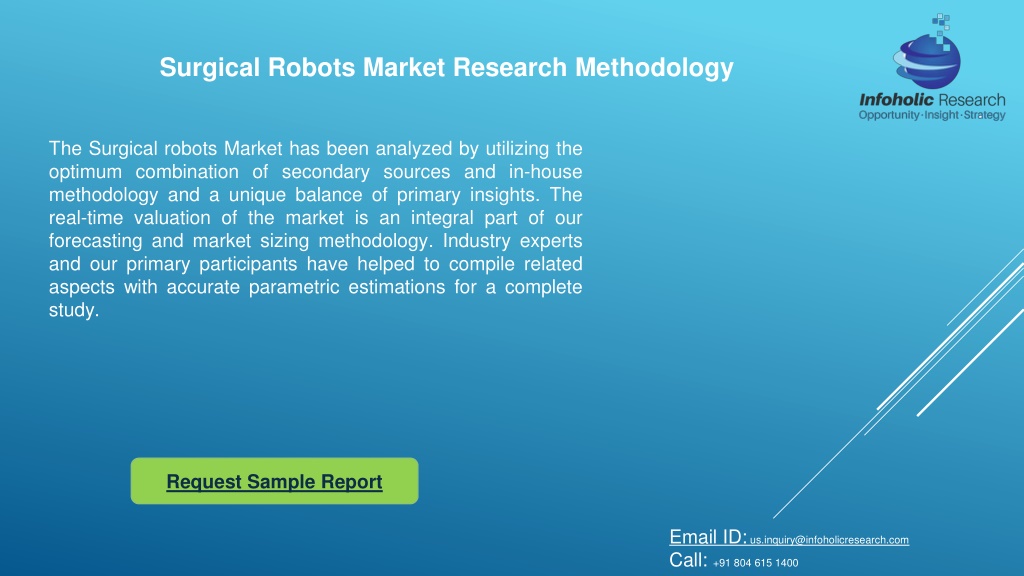 Surgical Robots Market Research Methodology

Infoholic Research
Opportunity·Insight·Strategy

The Surgical robots Market has been analyzed by utilizing the optimum combination of secondary sources and in-house methodology and a unique balance of primary insights. The real-time valuation of the market is an integral part of our forecasting and market sizing methodology. Industry experts and our primary participants have helped to compile related aspects with accurate parametric estimations for a complete study.

Request Sample Report

Email ID: us.inquiry@infoholicresearch.com
Call: +91 804 615 1400